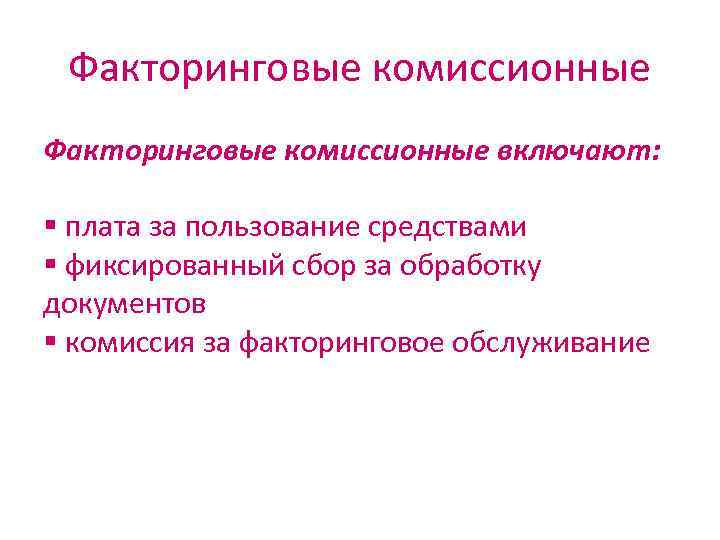 Факторинговые комиссионные

Факторинговые комиссионные включают:

▪ плата за пользование средствами
▪ фиксированный сбор за обработку документов
▪ комиссия за факторинговое обслуживание